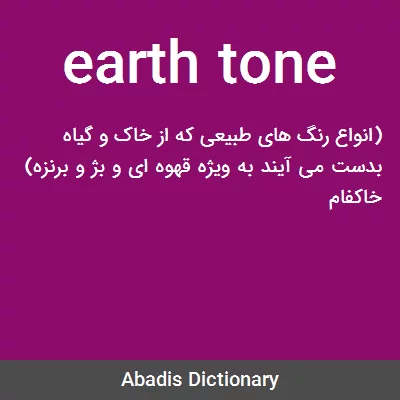 earth tone

(انواع رنگ های طبیعی که از خاک و گیاه بدست می آیند به ویژه قهوه ای و بژ و برنزه)
خاکفام

Abadis Dictionary